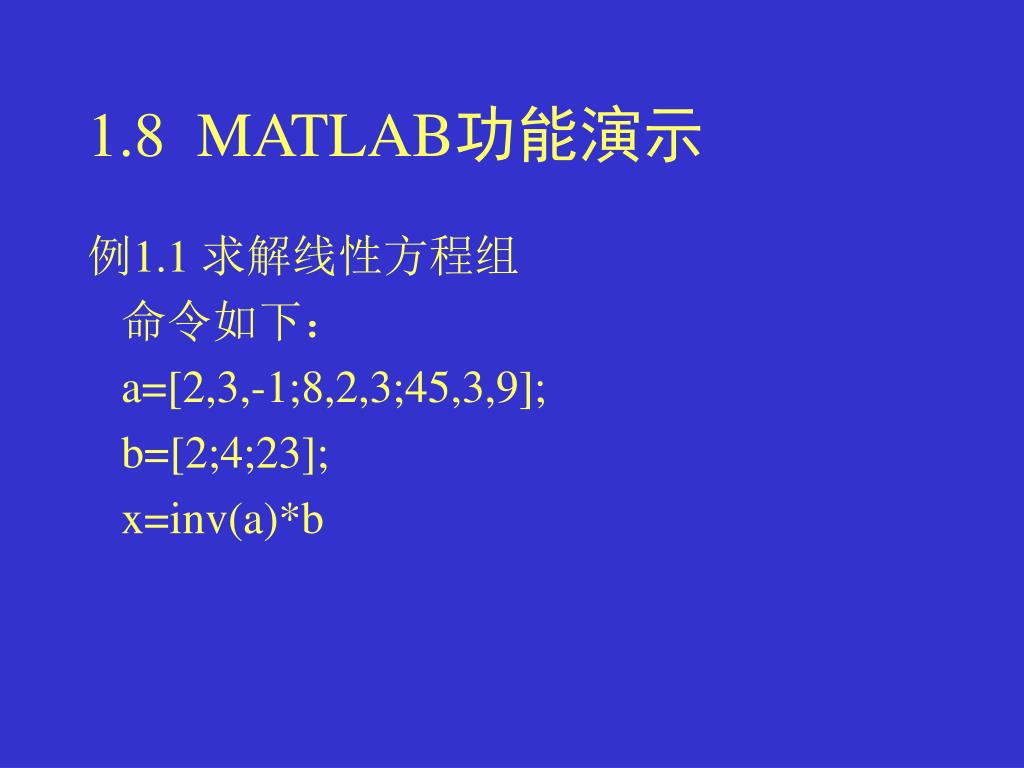 1.8 MATLAB功能演示

例1.1 求解线性方程组

命令如下：

a=[2,3,-1;8,2,3;45,3,9];

b=[2;4;23];

x=inv(a)*b